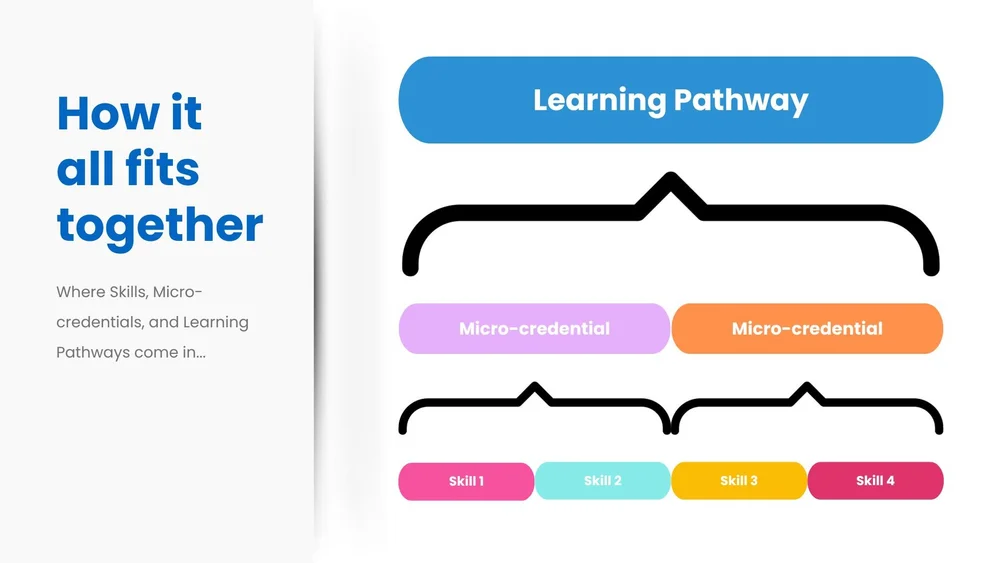 How it all fits together

Where Skills, Micro-credentials, and Learning Pathways come in...

Learning Pathway

Micro-credential

Micro-credential

Skill 1

Skill 2

Skill 3

Skill 4